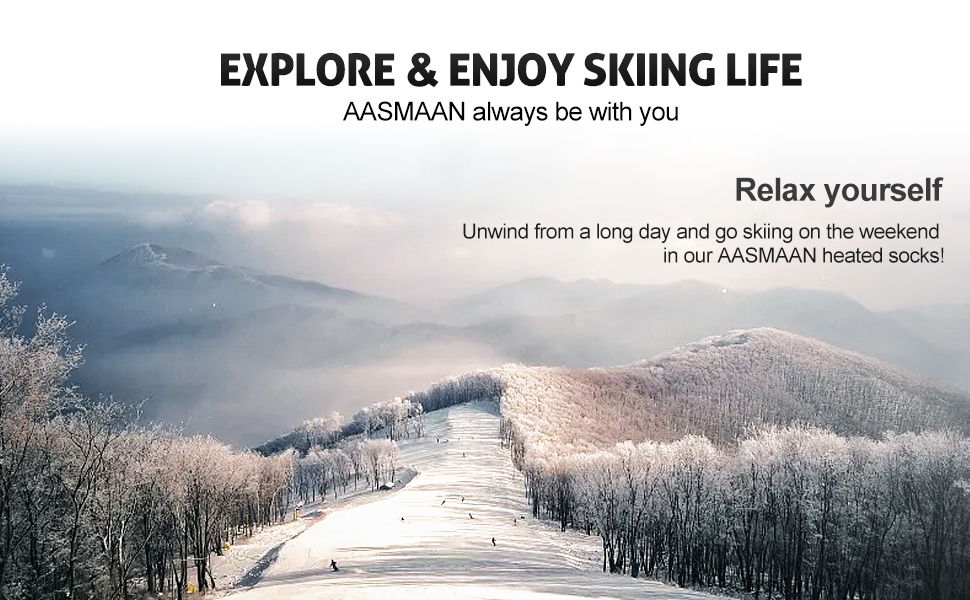 EXPLORE & ENJOY SKIING LIFE
AASMAAN always be with you

Relax yourself

Unwind from a long day and go skiing on the weekend in our AASMAAN heated socks!